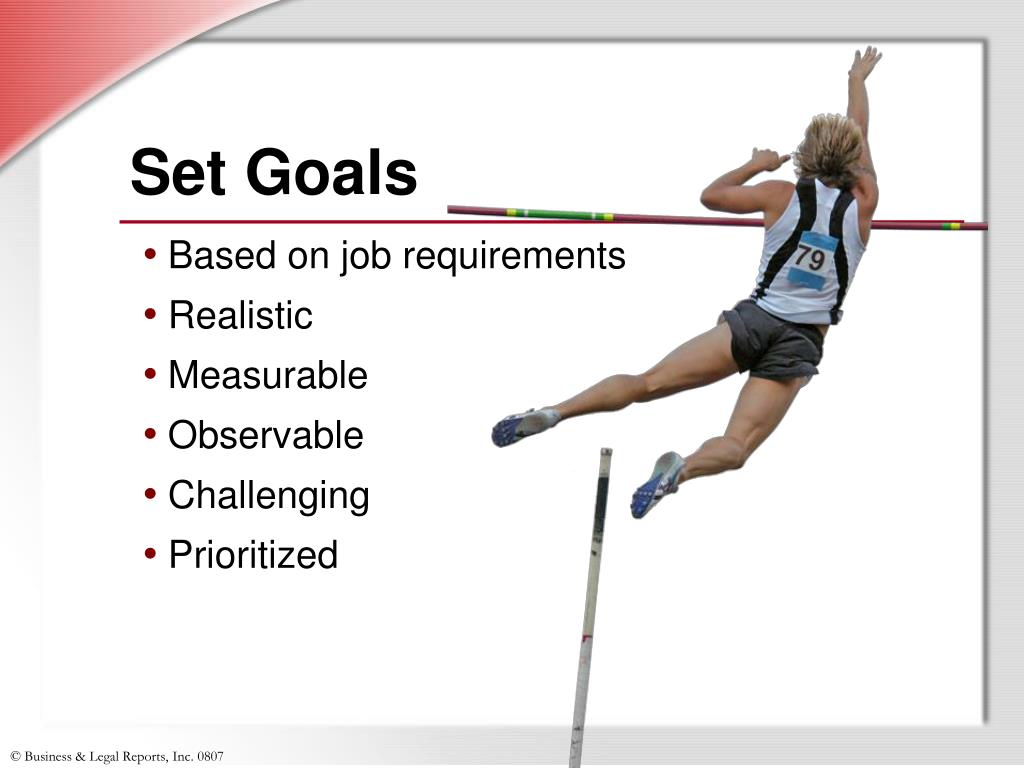 Set Goals

• Based on job requirements
• Realistic
• Measurable
• Observable
• Challenging
• Prioritized

79

© Business & Legal Reports, Inc. 0807